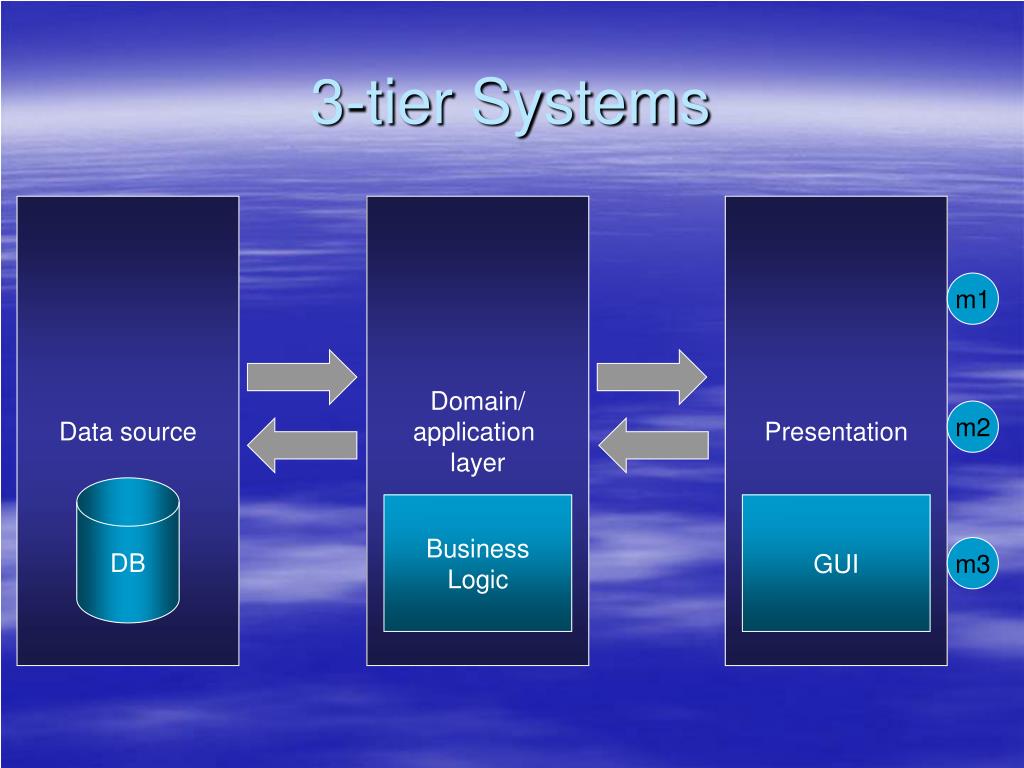 3-tier Systems

Data source

DB

Domain/ application layer

Business Logic

Presentation

GUI

m1

m2

m3